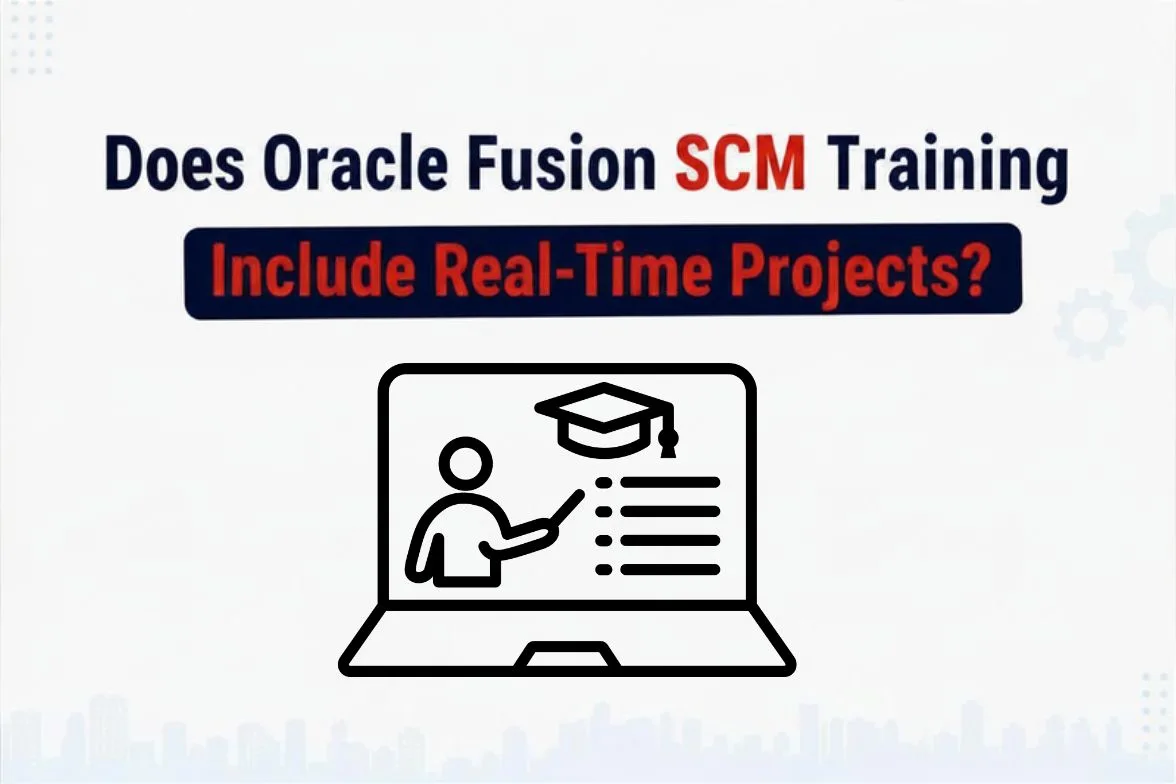 Does Oracle Fusion SCM Training

Include Real-Time Projects?